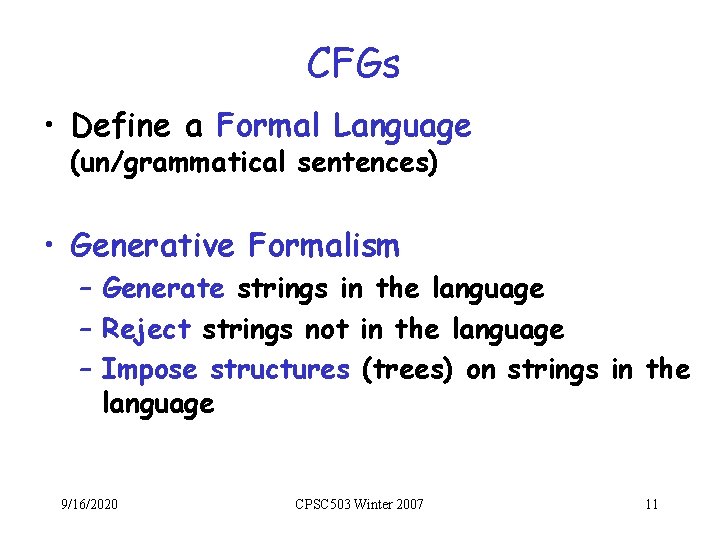 CFGs

• Define a Formal Language (un/grammatical sentences)

• Generative Formalism
– Generate strings in the language
– Reject strings not in the language
– Impose structures (trees) on strings in the language

9/16/2020

CPSC503 Winter 2007

11